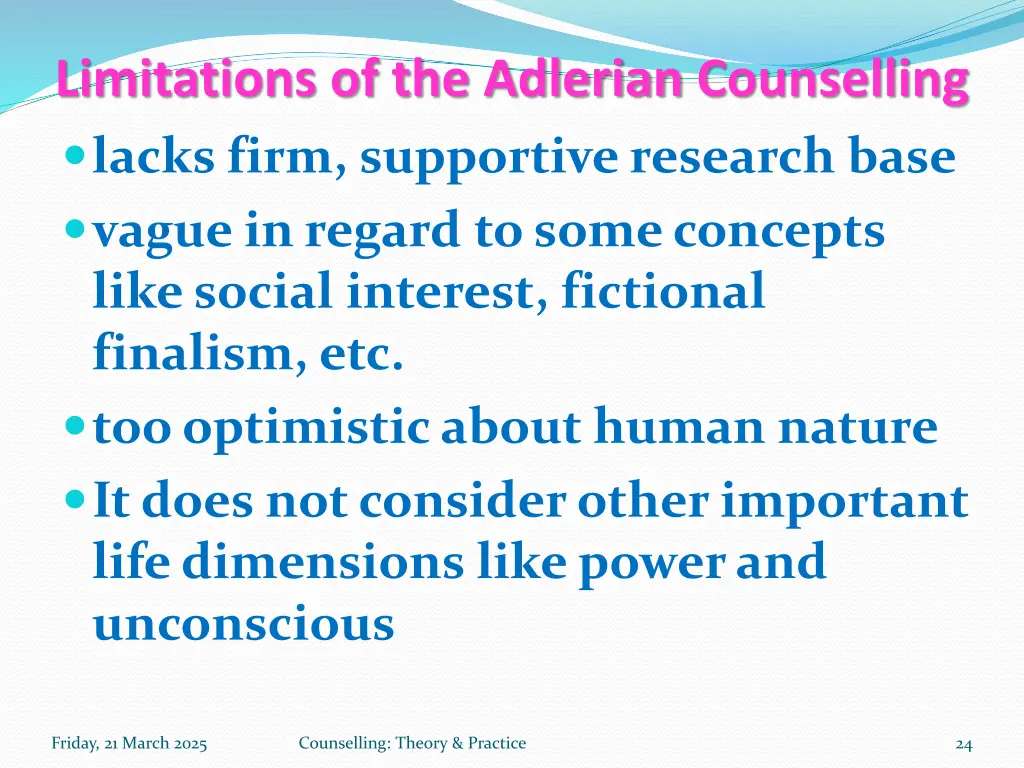 Limitations of the Adlerian Counselling

- lacks firm, supportive research base
- vague in regard to some concepts like social interest, fictional finalism, etc.
- too optimistic about human nature
- It does not consider other important life dimensions like power and unconscious

Friday, 21 March 2025

Counselling: Theory & Practice

24